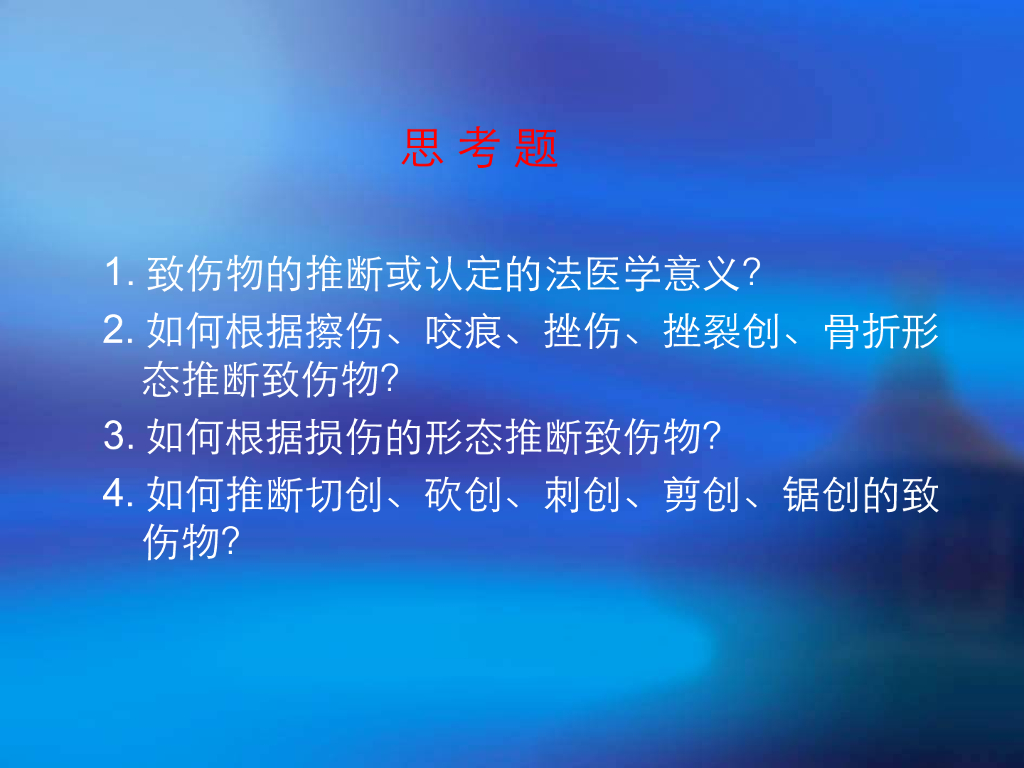 思 考 题

1. 致伤物的推断或认定的法医学意义?

2. 如何根据擦伤、咬痕、挫伤、挫裂创、骨折形态推断致伤物?

3. 如何根据损伤的形态推断致伤物?

4. 如何推断切创、砍创、刺创、剪创、锯创的致伤物?